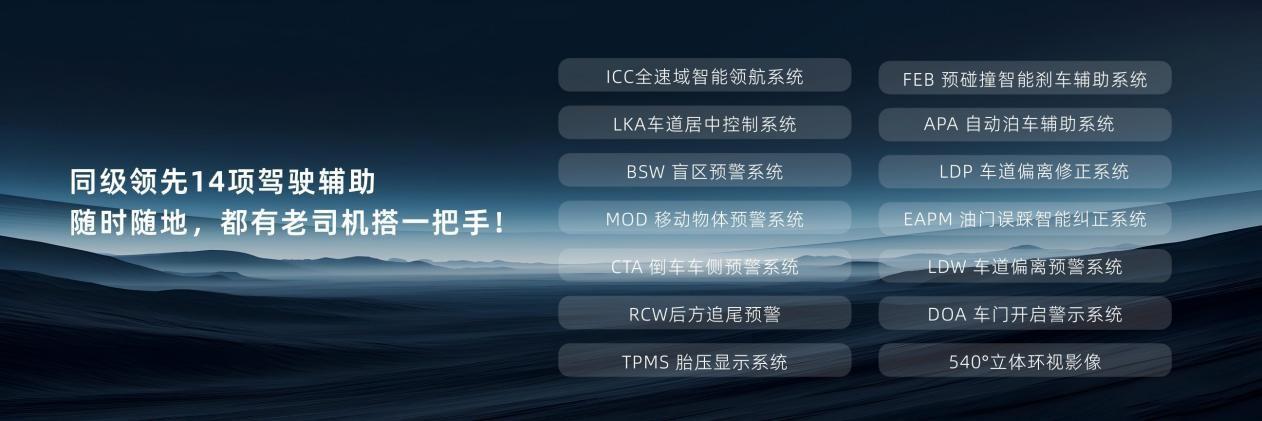 同级领先14项驾驶辅助
随时随地，都有老司机搭一把手！

ICC全速域智能领航系统

LKA车道居中控制系统

BSW 盲区预警系统

MOD 移动物体预警系统

CTA 倒车车侧预警系统

RCW后方追尾预警

TPMS 胎压显示系统

FEB 预碰撞智能刹车辅助系统

APA 自动泊车辅助系统

LDP 车道偏离修正系统

EAPM 油门误踩智能纠正系统

LDW 车道偏离预警系统

DOA 车门开启警示系统

540°立体环视影像